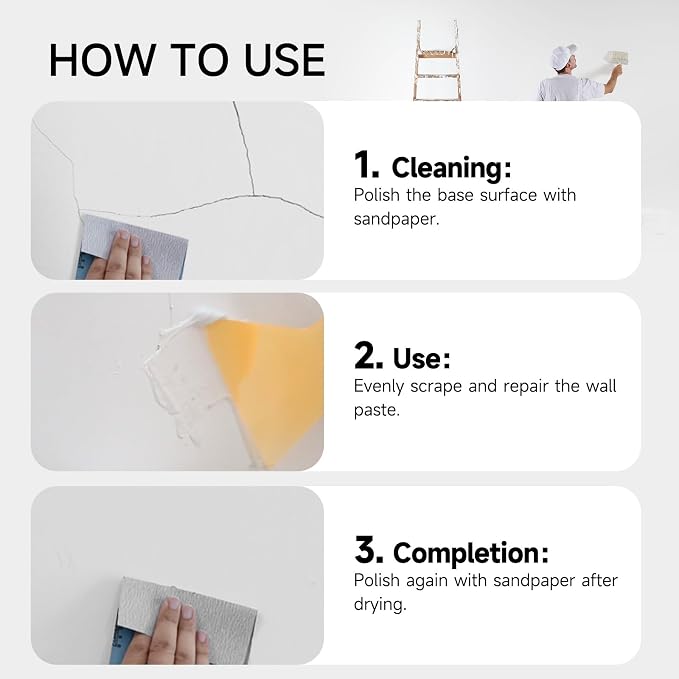 HOW TO USE

1. Cleaning:
Polish the base surface with sandpaper.

2. Use:
Evenly scrape and repair the wall paste.

3. Completion:
Polish again with sandpaper after drying.